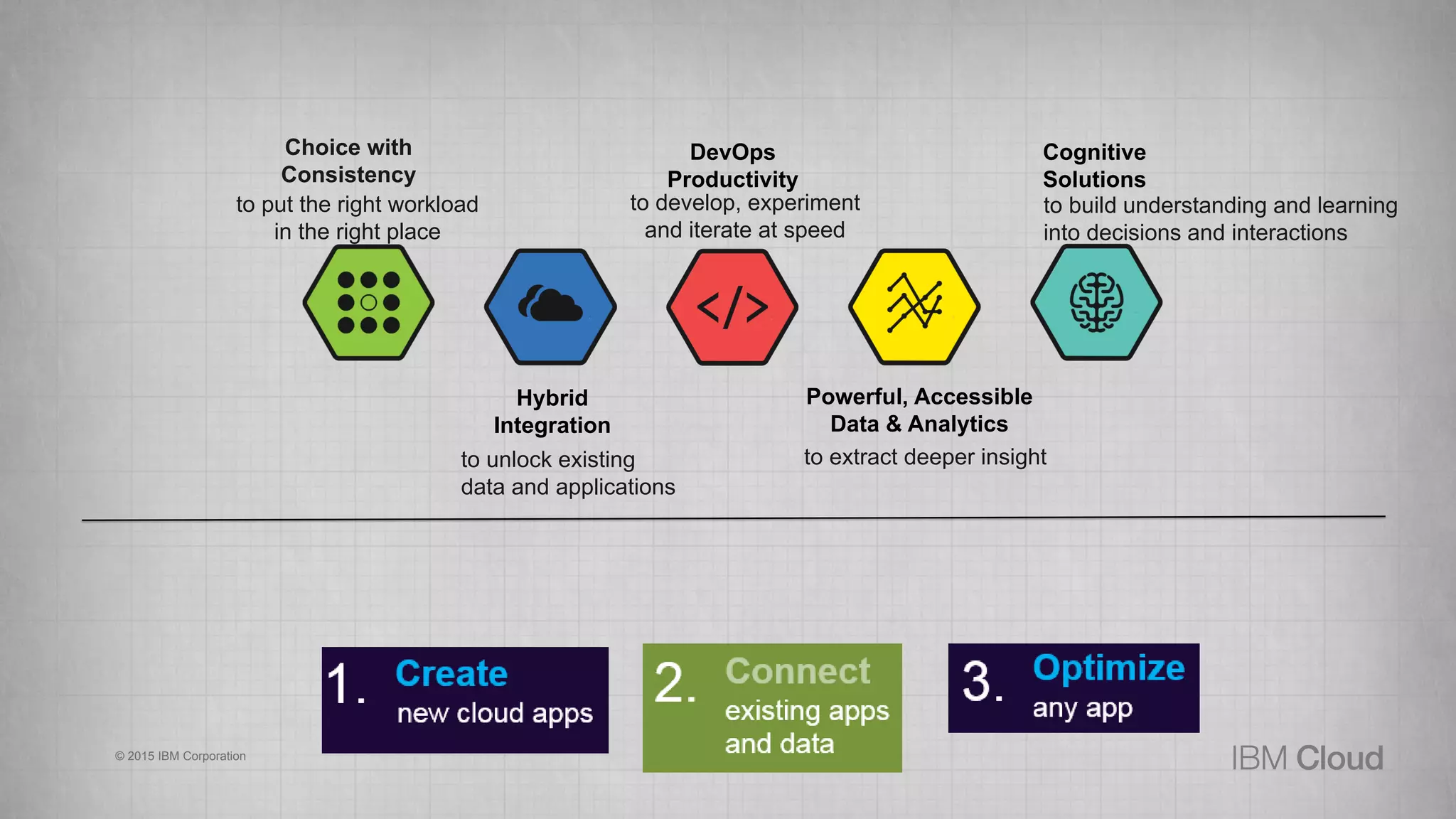 Choice with Consistency
to put the right workload in the right place

DevOps Productivity
to develop, experiment and iterate at speed

Cognitive Solutions
to build understanding and learning into decisions and interactions

</>

Hybrid Integration
to unlock existing data and applications

Powerful, Accessible Data & Analytics
to extract deeper insight

1. Create
new cloud apps

2. Connect
existing apps and data

3. Optimize
any app

© 2015 IBM Corporation

IBM Cloud